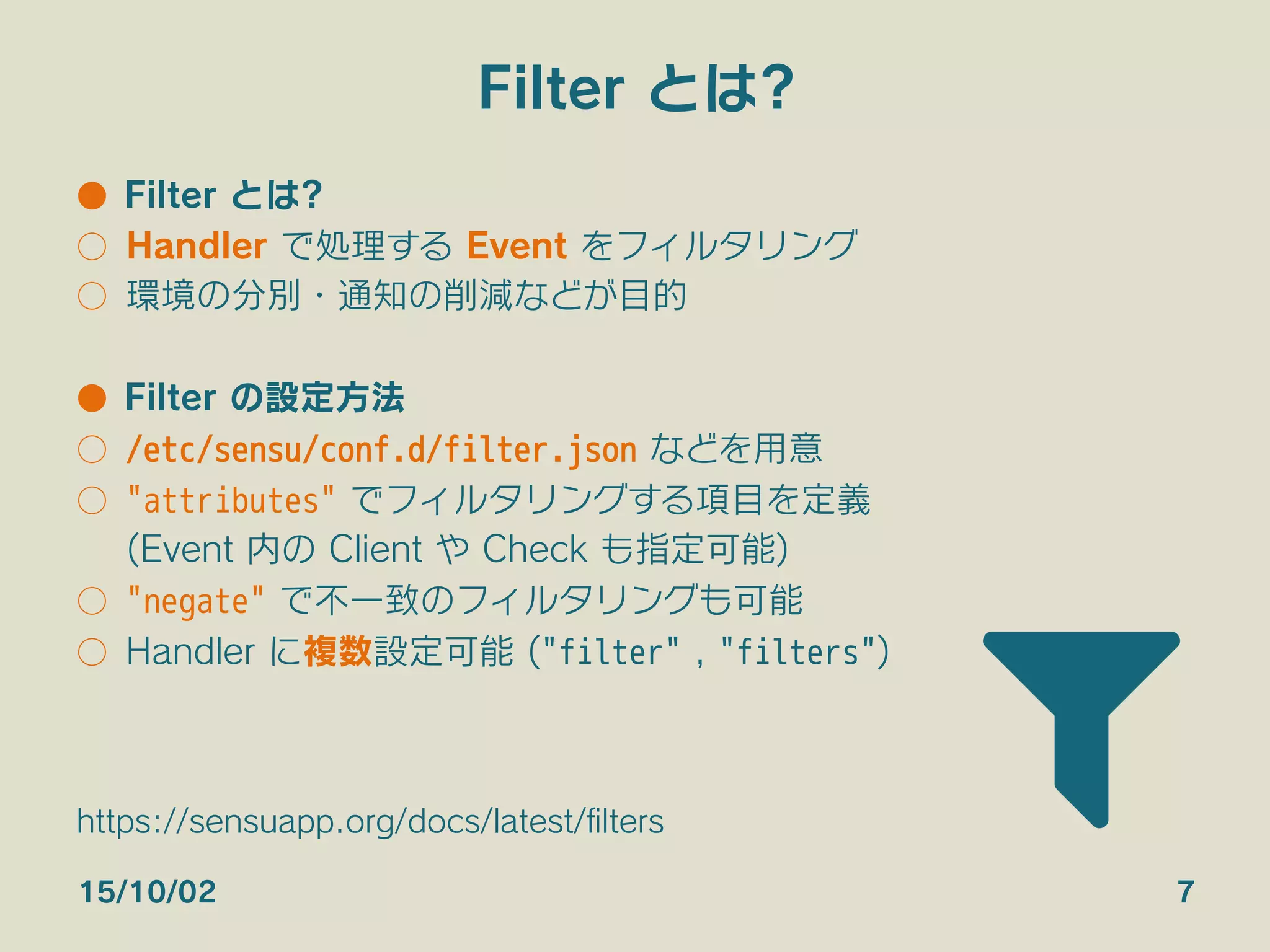 Filter とは?

● Filter とは?
○ Handler で処理する Event をフィルタリング
○ 環境の分別・通知の削減などが目的

● Filter の設定方法
○ /etc/sensu/conf.d/filter.json などを用意
○ "attributes" でフィルタリングする項目を定義 (Event 内の Client や Check も指定可能)
○ "negate" で不一致のフィルタリングも可能
○ Handler に複数設定可能 ("filter" , "filters")

https://sensuapp.org/docs/latest/filters

15/10/02

7